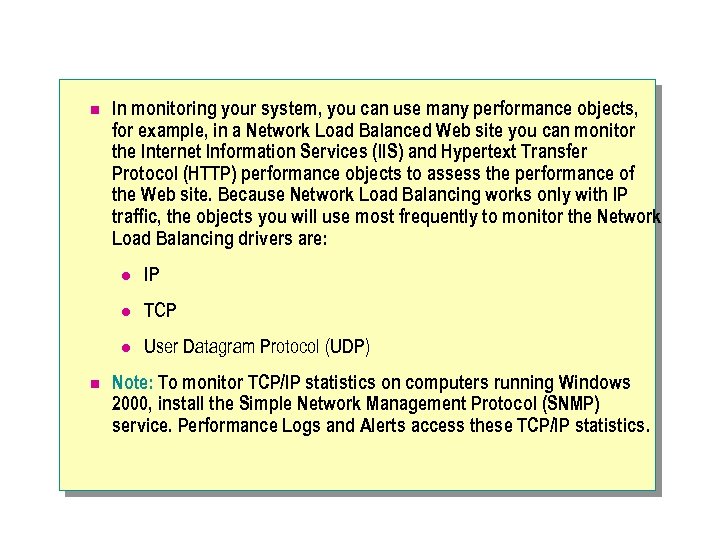 In monitoring your system, you can use many performance objects, for example, in a Network Load Balanced Web site you can monitor the Internet Information Services (IIS) and Hypertext Transfer Protocol (HTTP) performance objects to assess the performance of the Web site. Because Network Load Balancing works only with IP traffic, the objects you will use most frequently to monitor the Network Load Balancing drivers are:

IP

TCP

User Datagram Protocol (UDP)

Note: To monitor TCP/IP statistics on computers running Windows 2000, install the Simple Network Management Protocol (SNMP) service. Performance Logs and Alerts access these TCP/IP statistics.